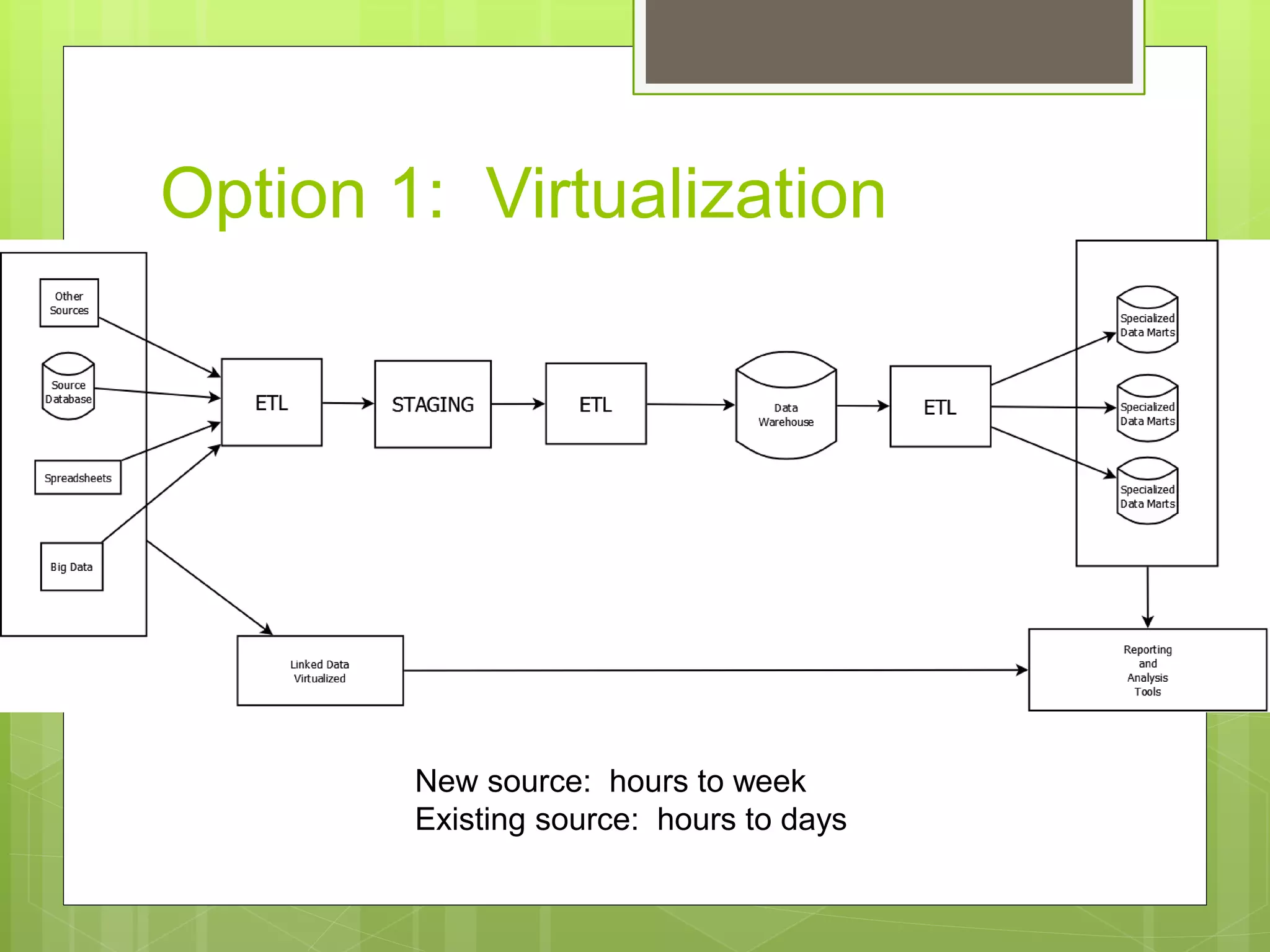 Option 1: Virtualization

Other Sources

Source Database

Spreadsheets

Big Data

ETL

STAGING

ETL

Data Warehouse

ETL

Specialized Data Marts

Specialized Data Marts

Specialized Data Marts

Linked Data Virtualized

Reporting and Analysis Tools

New source: hours to week
Existing source: hours to days